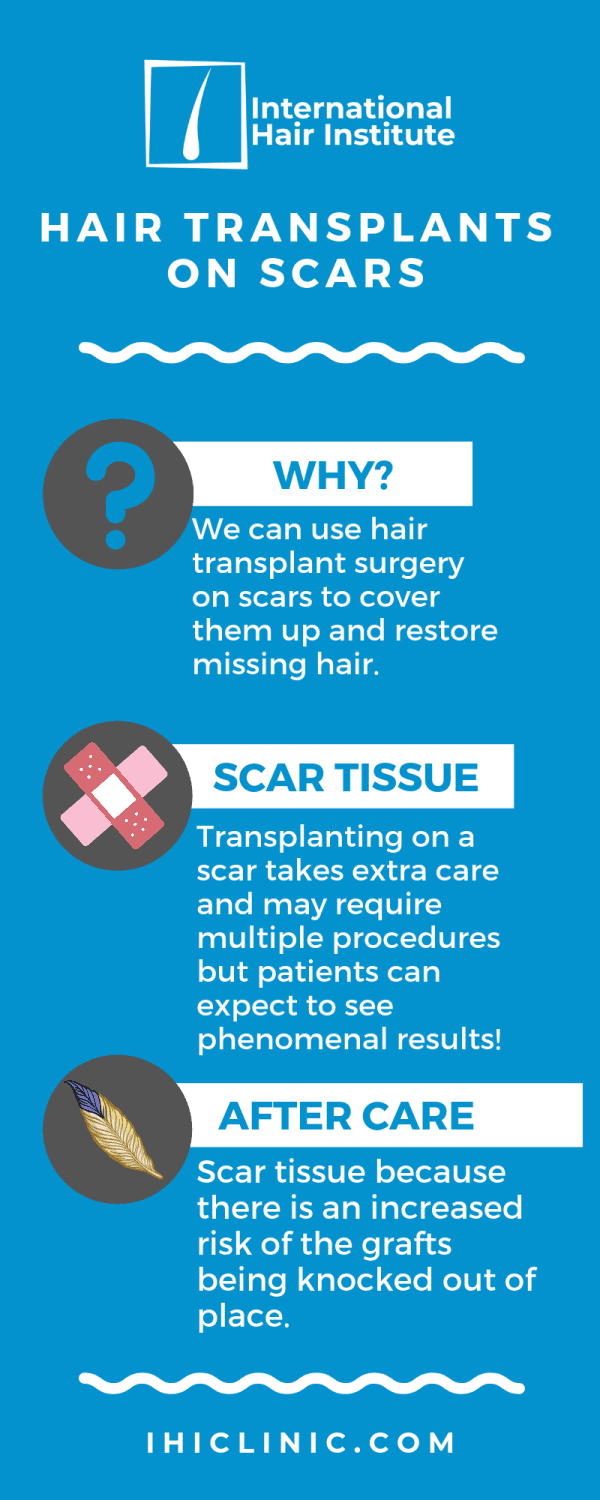 International Hair Institute

HAIR TRANSPLANTS ON SCARS

WHY?

We can use hair transplant surgery on scars to cover them up and restore missing hair.

SCAR TISSUE

Transplanting on a scar takes extra care and may require multiple procedures but patients can expect to see phenomenal results!

AFTER CARE

Scar tissue because there is an increased risk of the grafts being knocked out of place.

IHICLINIC.COM